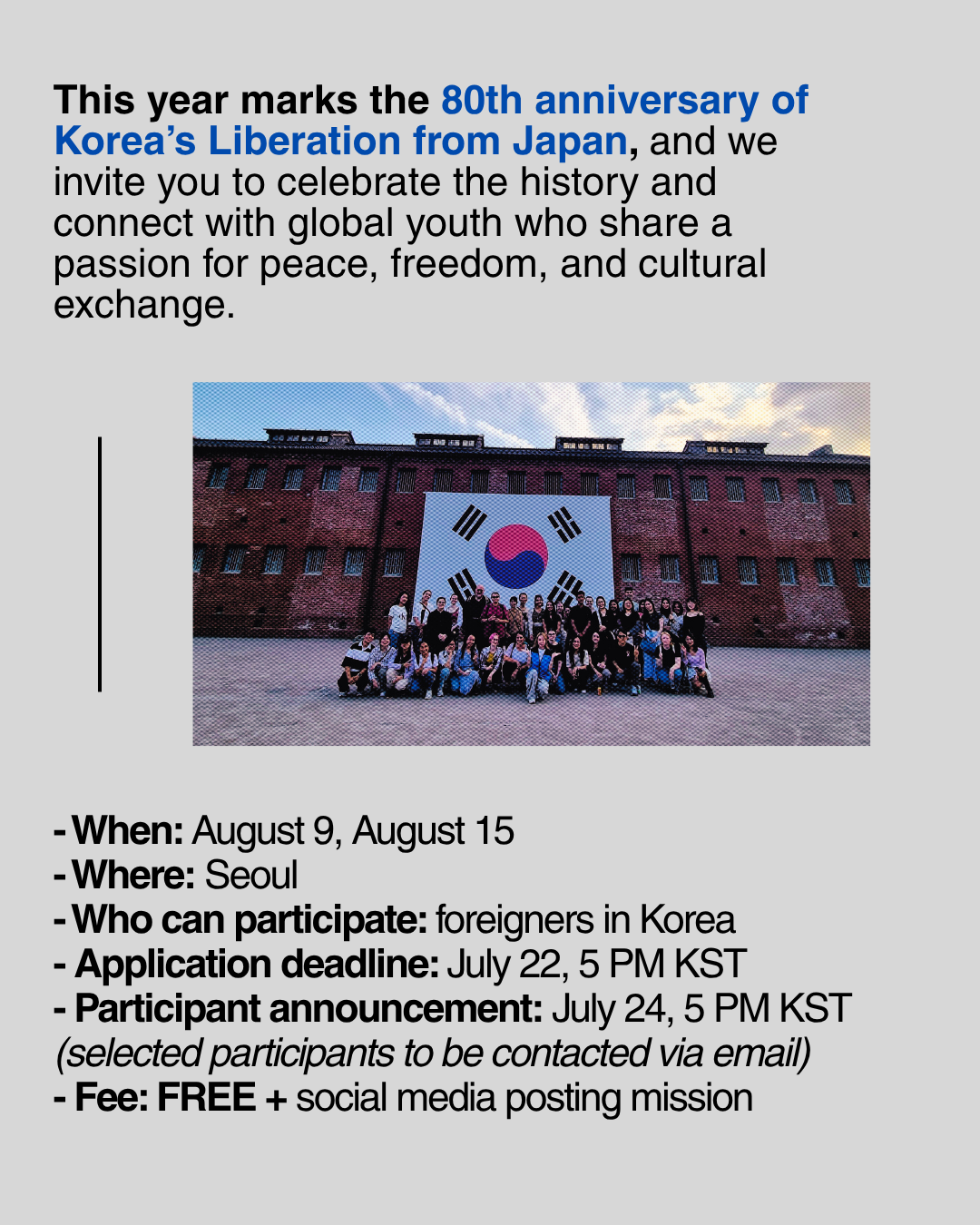 This year marks the 80th anniversary of Korea's Liberation from Japan, and we invite you to celebrate the history and connect with global youth who share a passion for peace, freedom, and cultural exchange.

- When: August 9, August 15
- Where: Seoul
- Who can participate: foreigners in Korea
- Application deadline: July 22, 5 PM KST
- Participant announcement: July 24, 5 PM KST
(selected participants to be contacted via email)
- Fee: FREE + social media posting mission